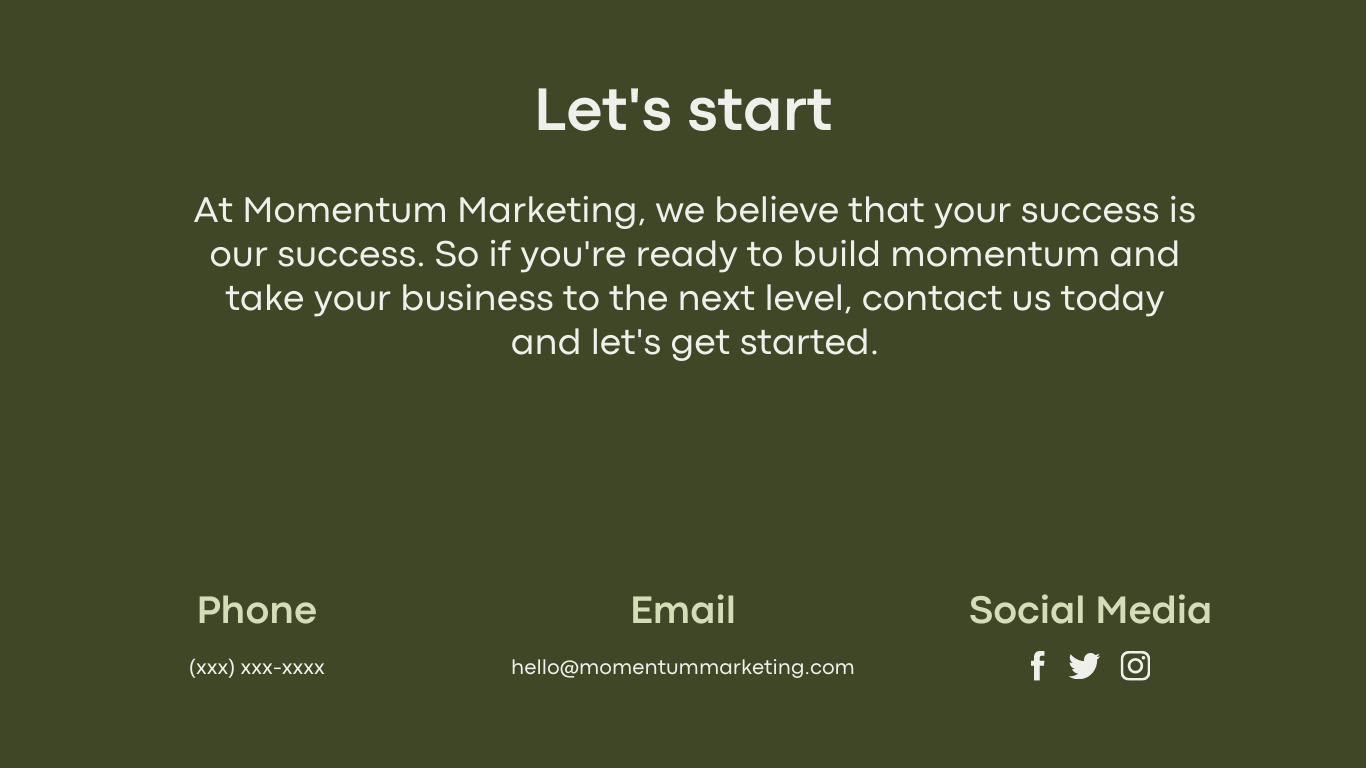 Let's start

At Momentum Marketing, we believe that your success is our success. So if you're ready to build momentum and take your business to the next level, contact us today and let's get started.

Phone

(xxx) xxx-xxxx

Email

hello@momentummarketing.com

Social Media